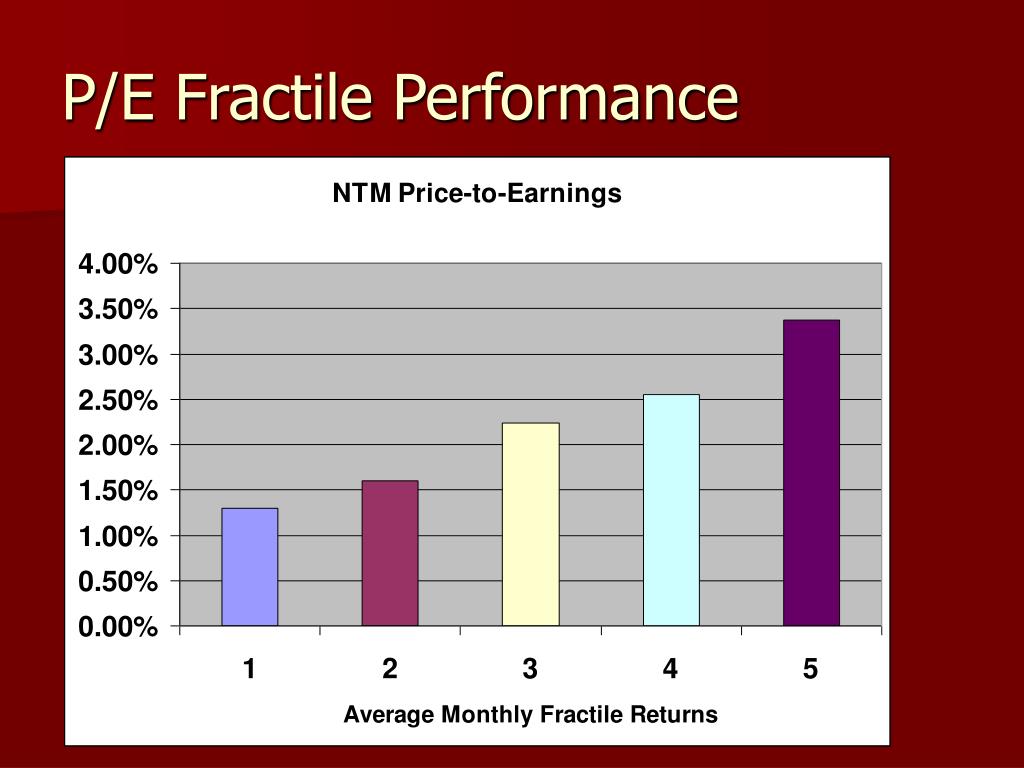 P/E Fractile Performance

NTM Price-to-Earnings

4.00%
3.50%
3.00%
2.50%
2.00%
1.50%
1.00%
0.50%
0.00%

1
2
3
4
5

Average Monthly Fractile Returns